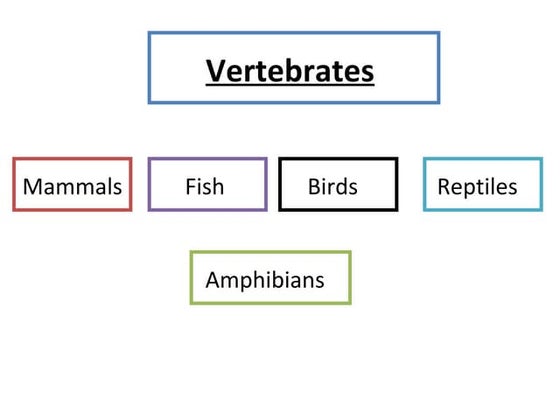 Vertebrates

Mammals

Fish

Birds

Reptiles

Amphibians